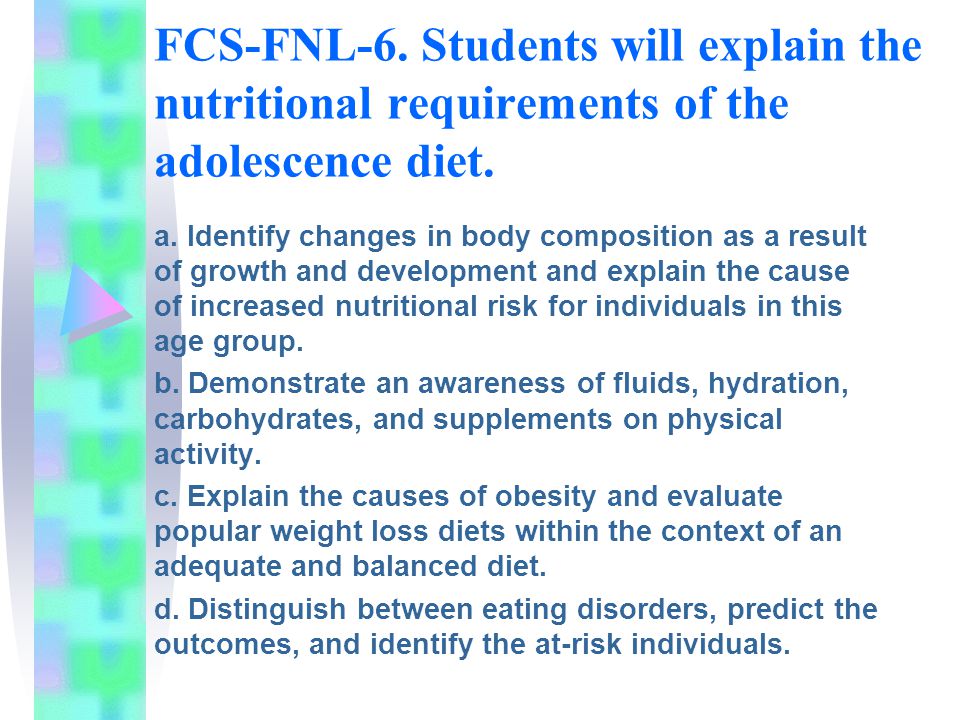 FCS-FNL-6. Students will explain the nutritional requirements of the adolescence diet.

a. Identify changes in body composition as a result of growth and development and explain the cause of increased nutritional risk for individuals in this age group.

b. Demonstrate an awareness of fluids, hydration, carbohydrates, and supplements on physical activity.

c. Explain the causes of obesity and evaluate popular weight loss diets within the context of an adequate and balanced diet.

d. Distinguish between eating disorders, predict the outcomes, and identify the at-risk individuals.